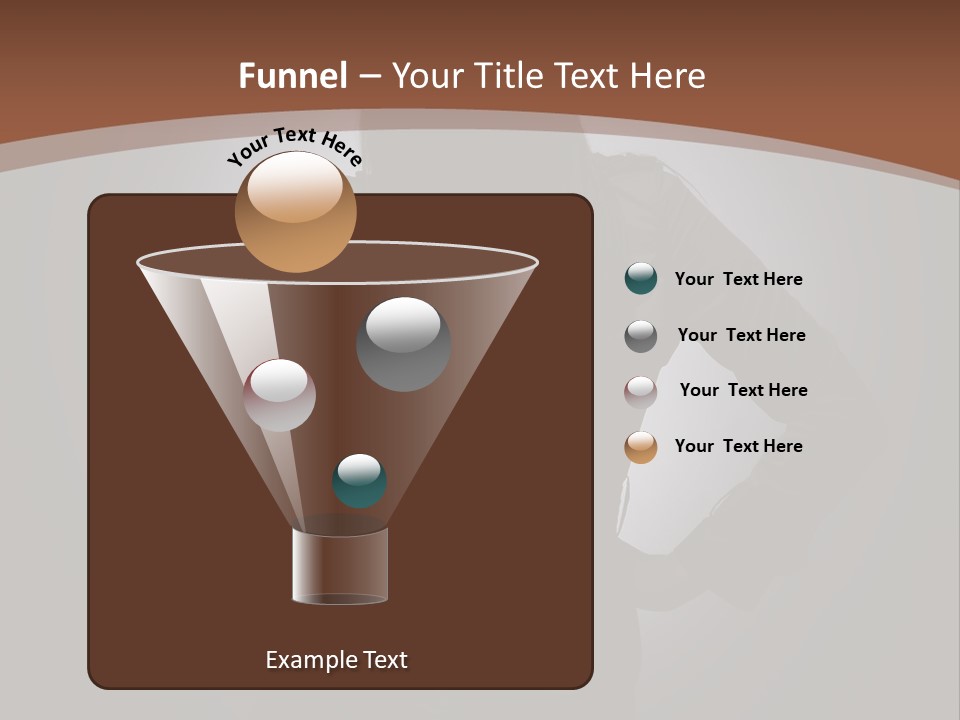 Funnel – Your Title Text Here

Your Text Here

Your Text Here

Your Text Here

Your Text Here

Your Text Here

Example Text